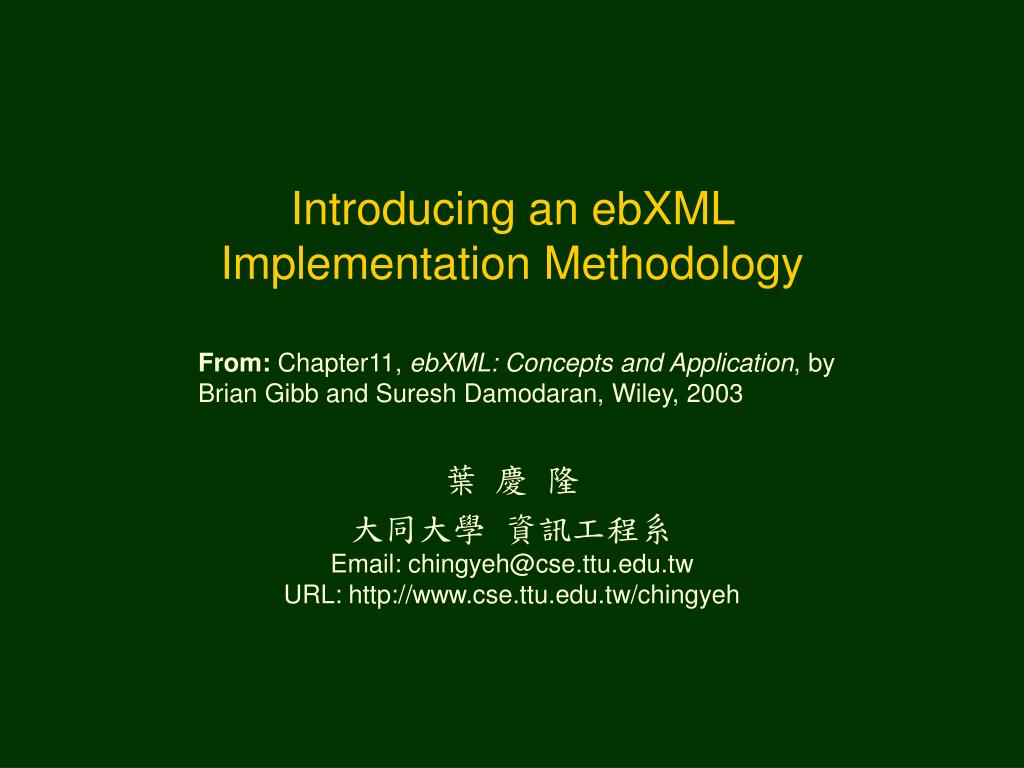 Introducing an ebXML Implementation Methodology

From: Chapter11, ebXML: Concepts and Application, by Brian Gibb and Suresh Damodaran, Wiley, 2003

葉 慶 隆
大同大學 資訊工程系
Email: chingyeh@cse.ttu.edu.tw
URL: http://www.cse.ttu.edu.tw/chingyeh